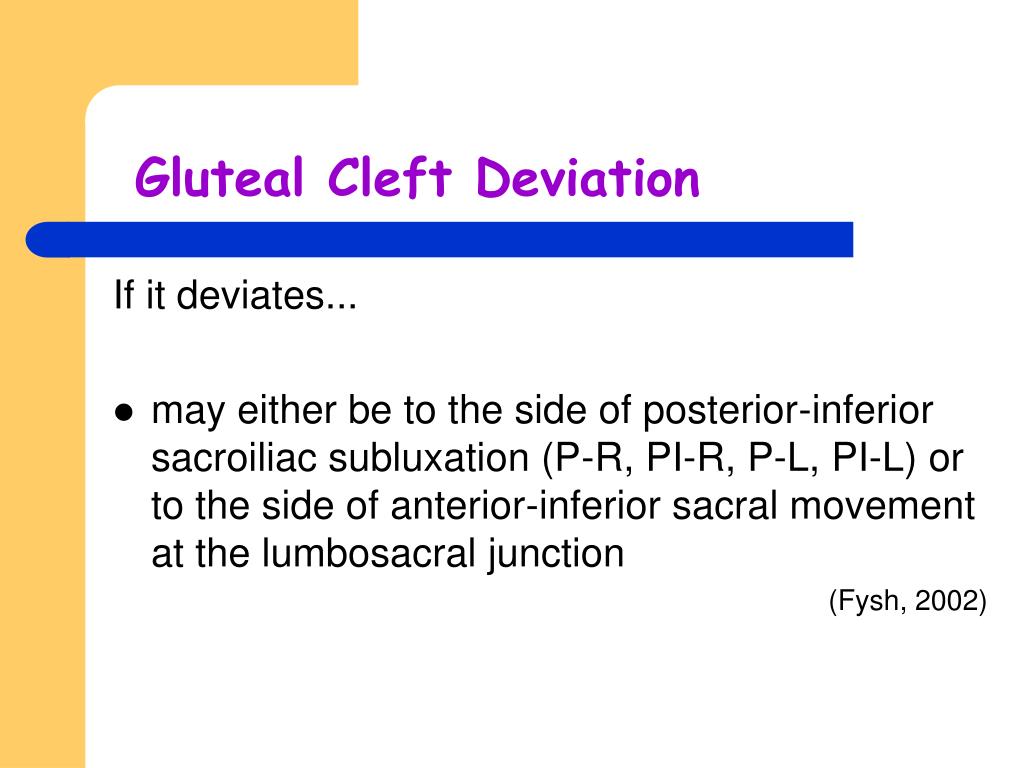 Gluteal Cleft Deviation

If it deviates...

● may either be to the side of posterior-inferior sacroiliac subluxation (P-R, PI-R, P-L, PI-L) or to the side of anterior-inferior sacral movement at the lumbosacral junction

(Fysh, 2002)